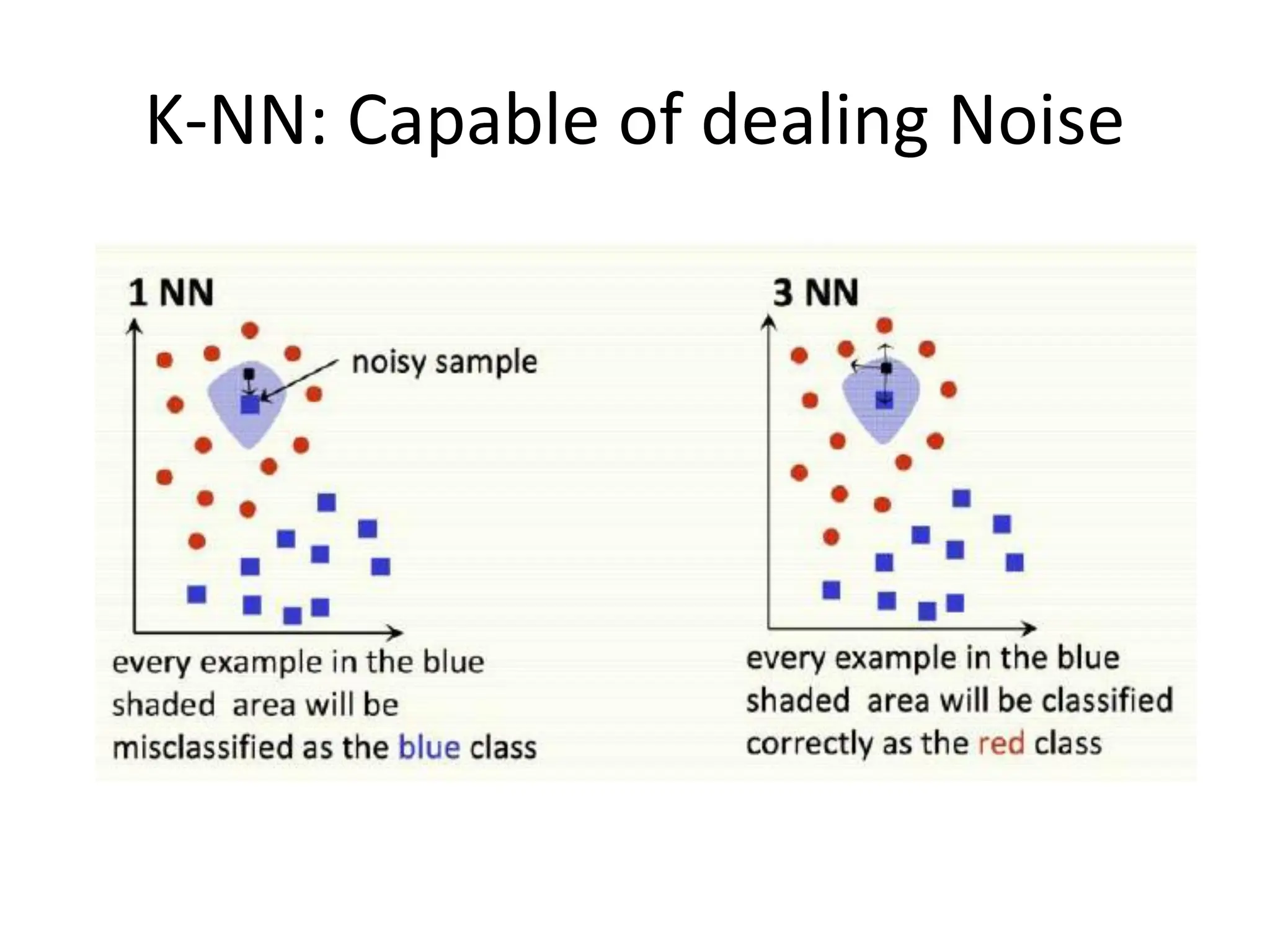 K-NN: Capable of dealing Noise

1 NN

noisy sample

every example in the blue shaded area will be misclassified as the blue class

3 NN

every example in the blue shaded area will be classified correctly as the red class